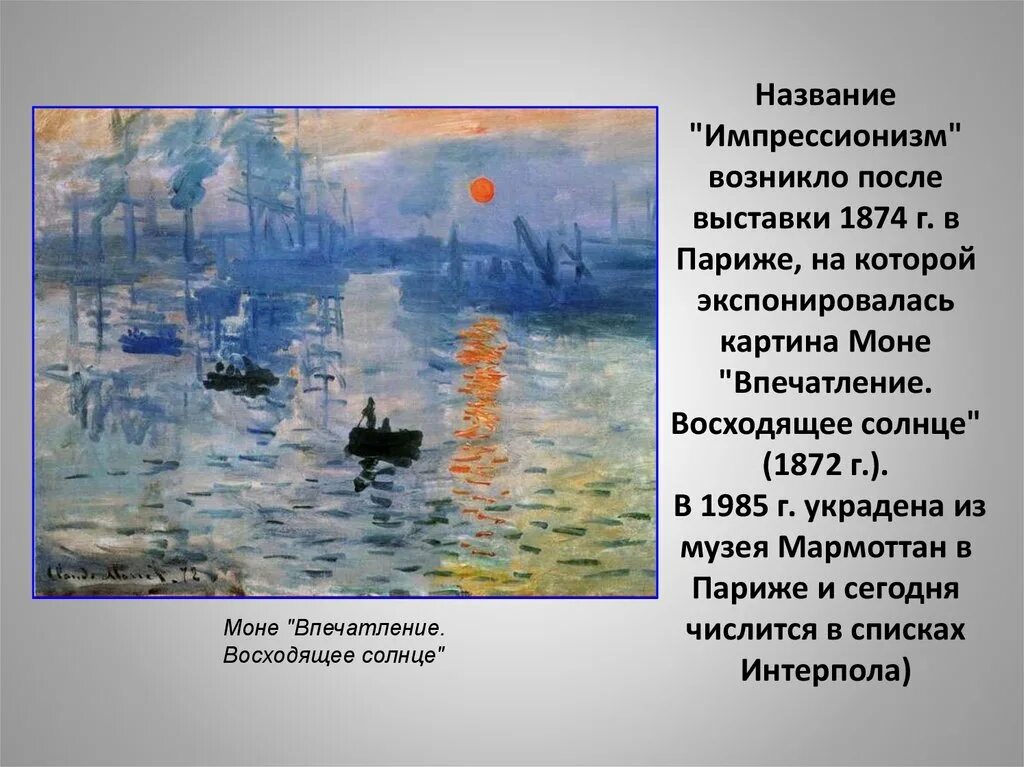 Claude Monet 72

Моне "Впечатление. Восходящее солнце"

Название "Импрессионизм" возникло после выставки 1874 г. в Париже, на которой экспонировалась картина Моне "Впечатление. Восходящее солнце" (1872 г.).
В 1985 г. украдена из музея Мармоттан в Париже и сегодня числится в списках Интерпола)